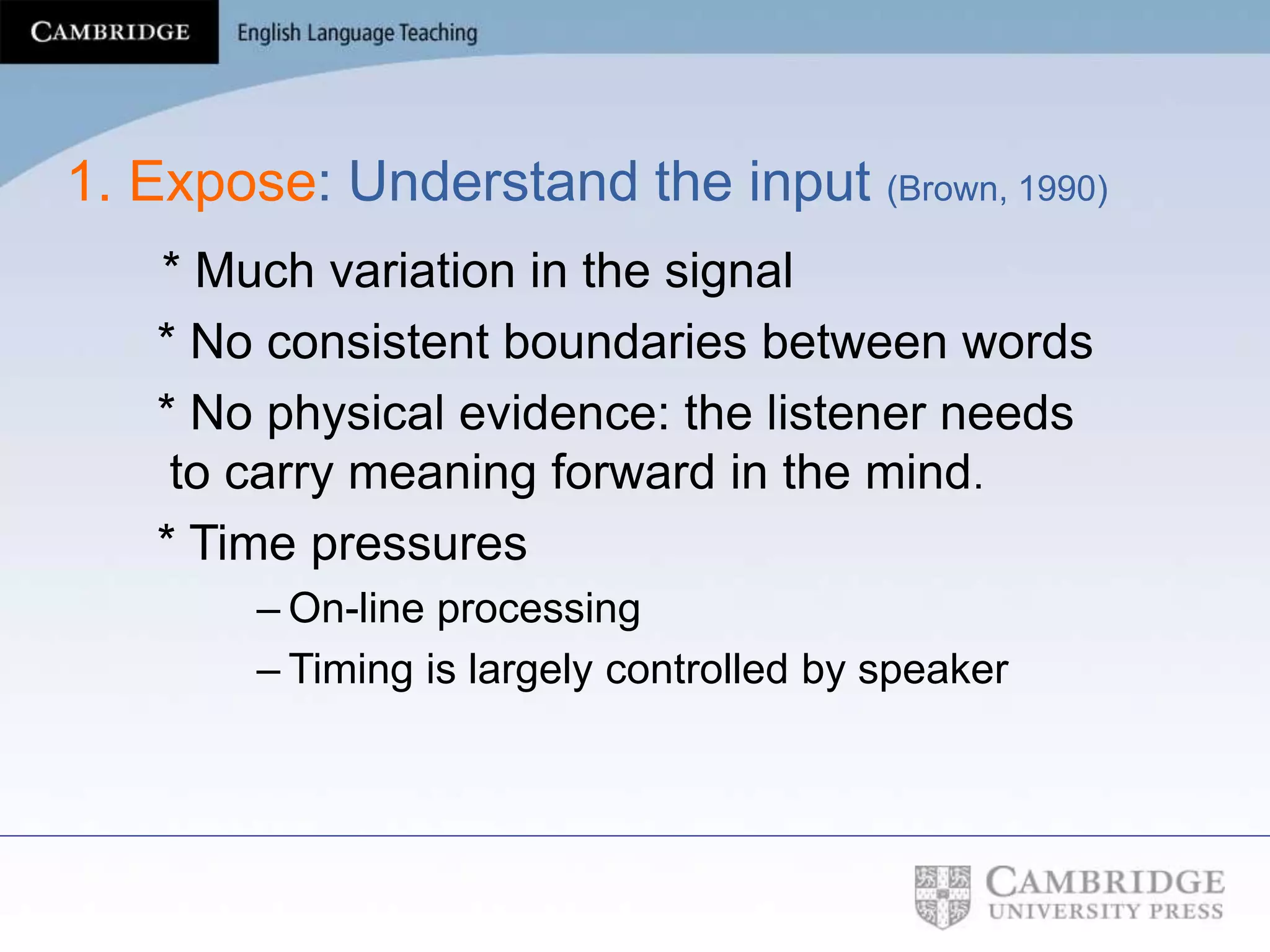 CAMBRIDGE English Language Teaching

1. Expose: Understand the input (Brown, 1990)

* Much variation in the signal

* No consistent boundaries between words

* No physical evidence: the listener needs to carry meaning forward in the mind.

* Time pressures

– On-line processing

– Timing is largely controlled by speaker

CAMBRIDGE UNIVERSITY PRESS